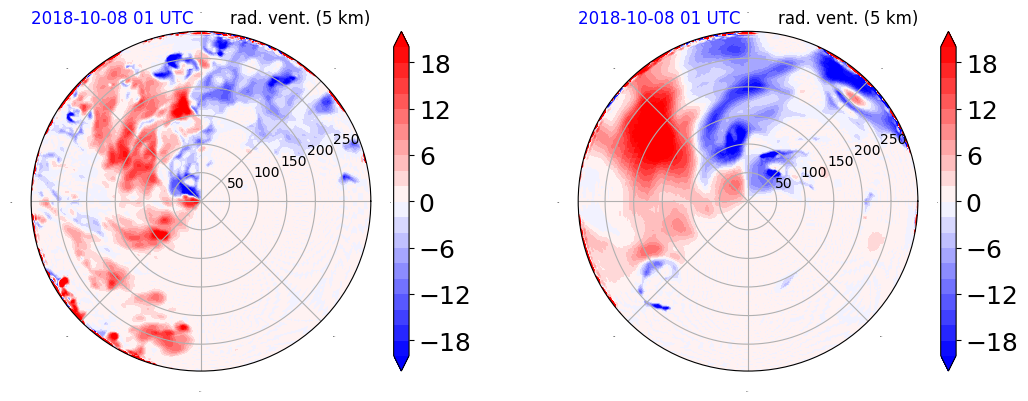 2018-10-08 01 UTC rad. vent. (5 km)

50
100
150
200
250

18
12
6
0
−6
−12
−18

2018-10-08 01 UTC rad. vent. (5 km)

50
100
150
200
250

18
12
6
0
−6
−12
−18